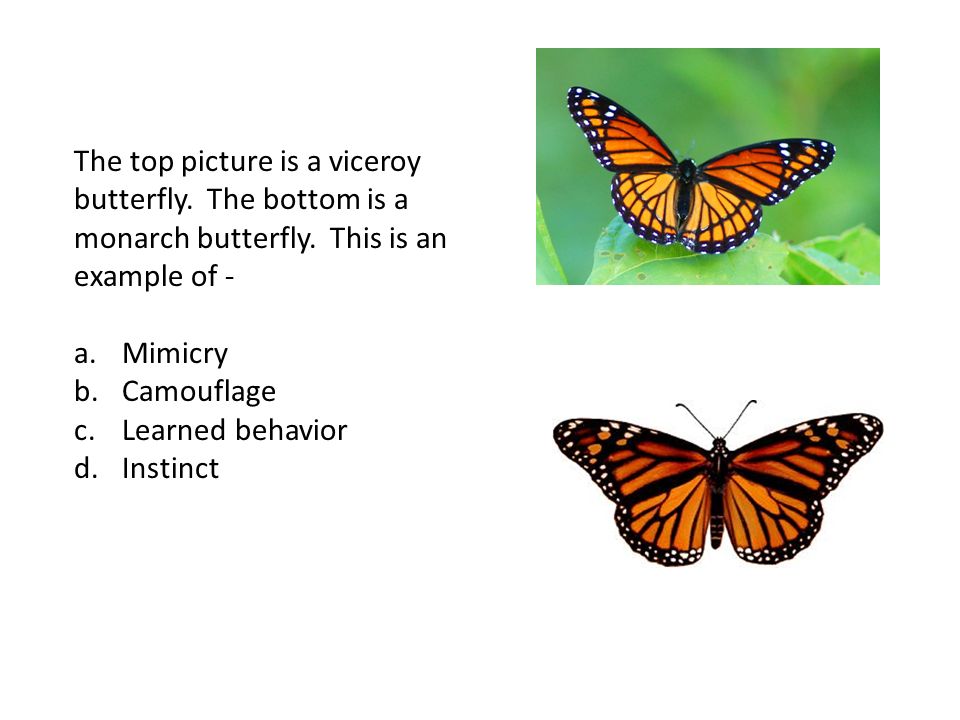 The top picture is a viceroy butterfly. The bottom is a monarch butterfly. This is an example of -

a. Mimicry
b. Camouflage
c. Learned behavior
d. Instinct